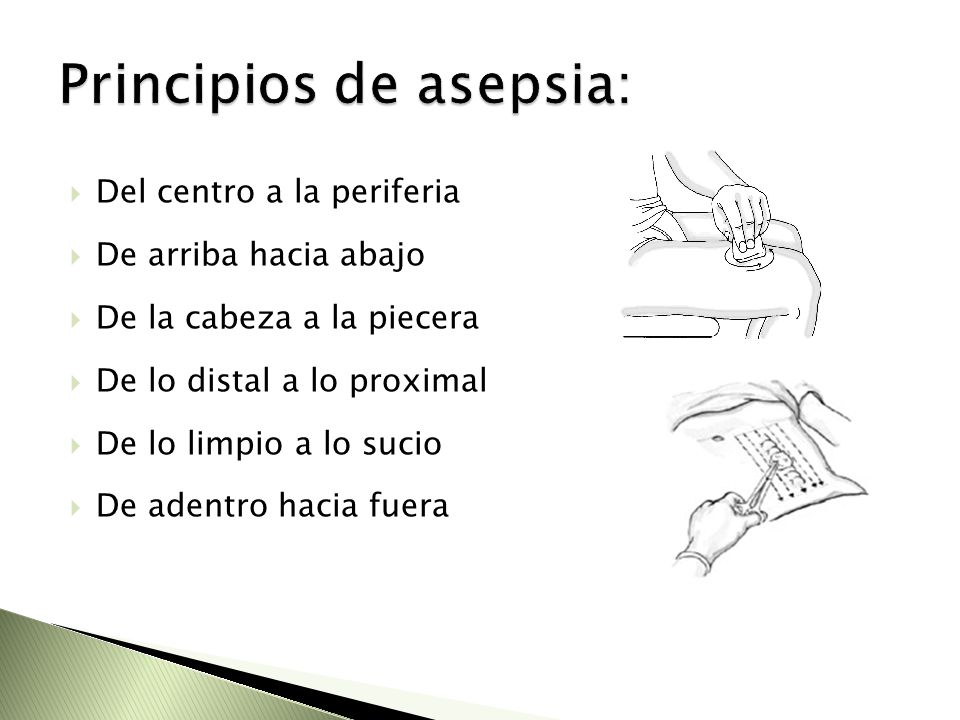 Principios de asepsia:

Del centro a la periferia

De arriba hacia abajo

De la cabeza a la piecera

De lo distal a lo proximal

De lo limpio a lo sucio

De adentro hacia fuera